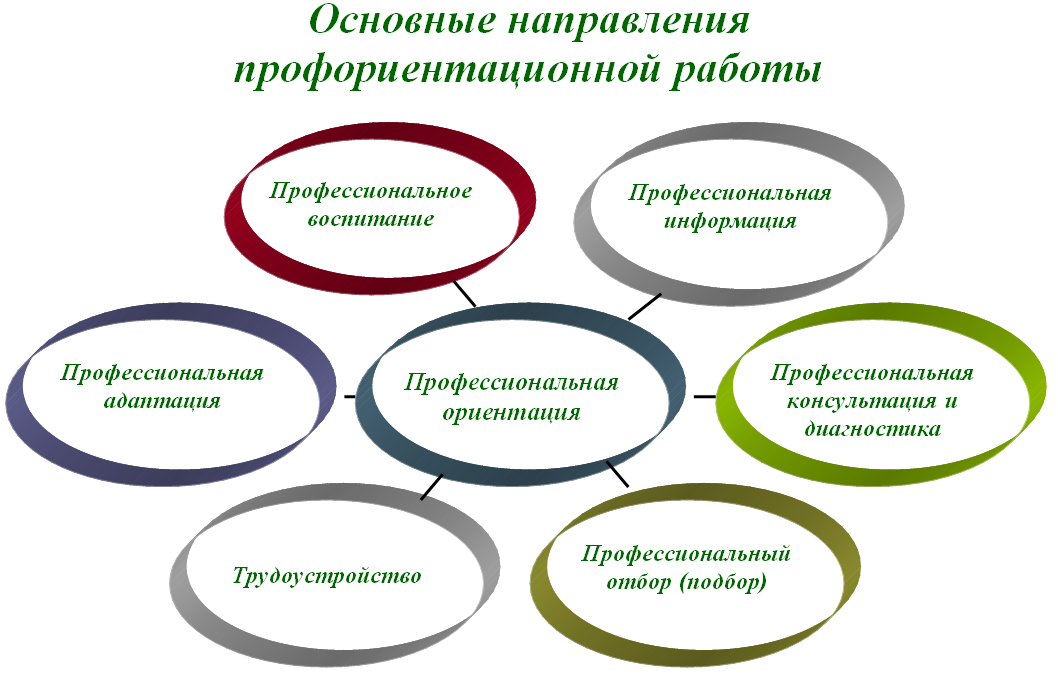 Основные направления профориентационной работы

Профессиональное воспитание

Профессиональная информация

Профессиональная адаптация

Профессиональная ориентация

Профессиональная консультация и диагностика

Трудоустройство

Профессиональный отбор (подбор)